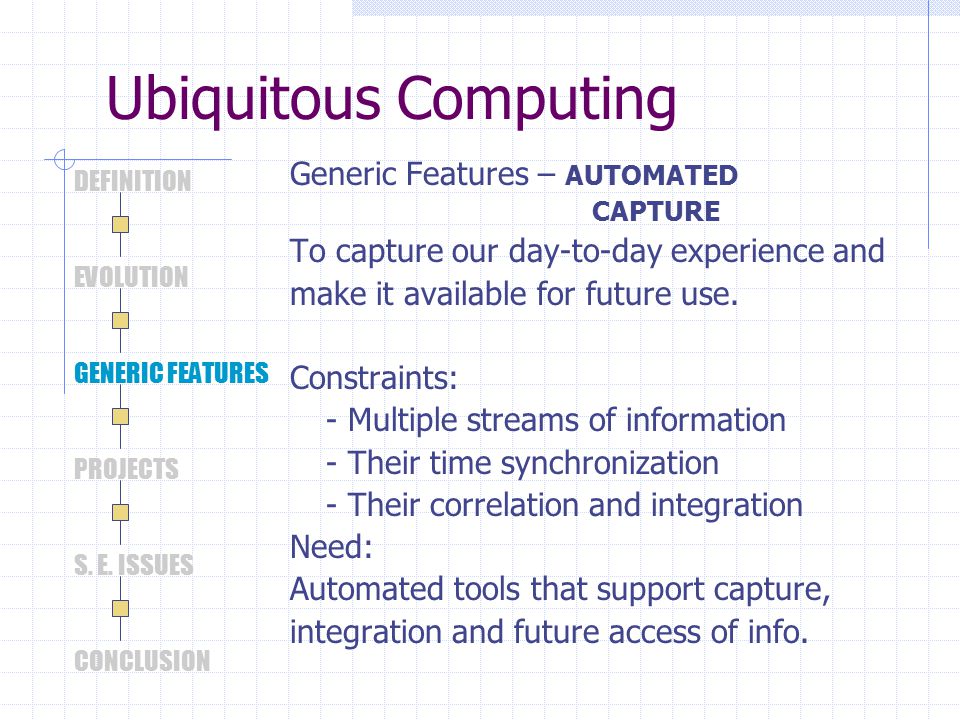 Ubiquitous Computing

DEFINITION

EVOLUTION

GENERIC FEATURES

PROJECTS

S. E. ISSUES

CONCLUSION

Generic Features – AUTOMATED CAPTURE

To capture our day-to-day experience and make it available for future use.

Constraints:
- Multiple streams of information
- Their time synchronization
- Their correlation and integration
Need:
Automated tools that support capture, integration and future access of info.